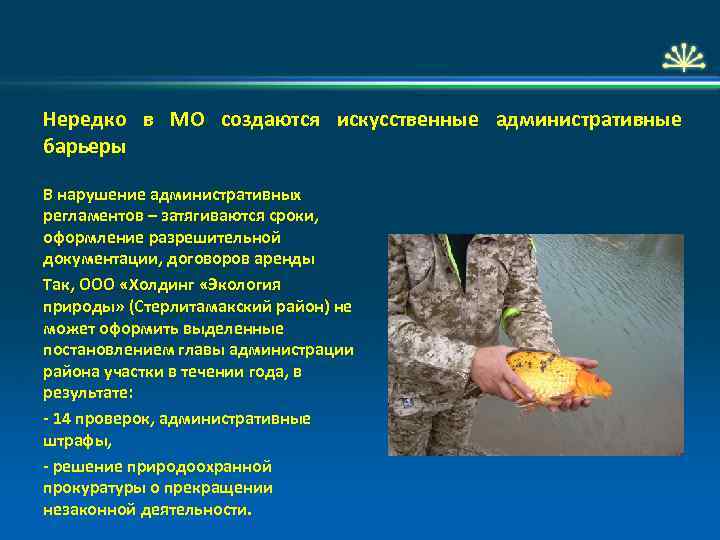 Нередко в МО создаются искусственные административные барьеры

В нарушение административных регламентов – затягиваются сроки, оформление разрешительной документации, договоров аренды

Так, ООО «Холдинг «Экология природы» (Стерлитамакский район) не может оформить выделенные постановлением главы администрации района участки в течении года, в результате:

- 14 проверок, административные штрафы,

- решение природоохранной прокуратуры о прекращении незаконной деятельности.